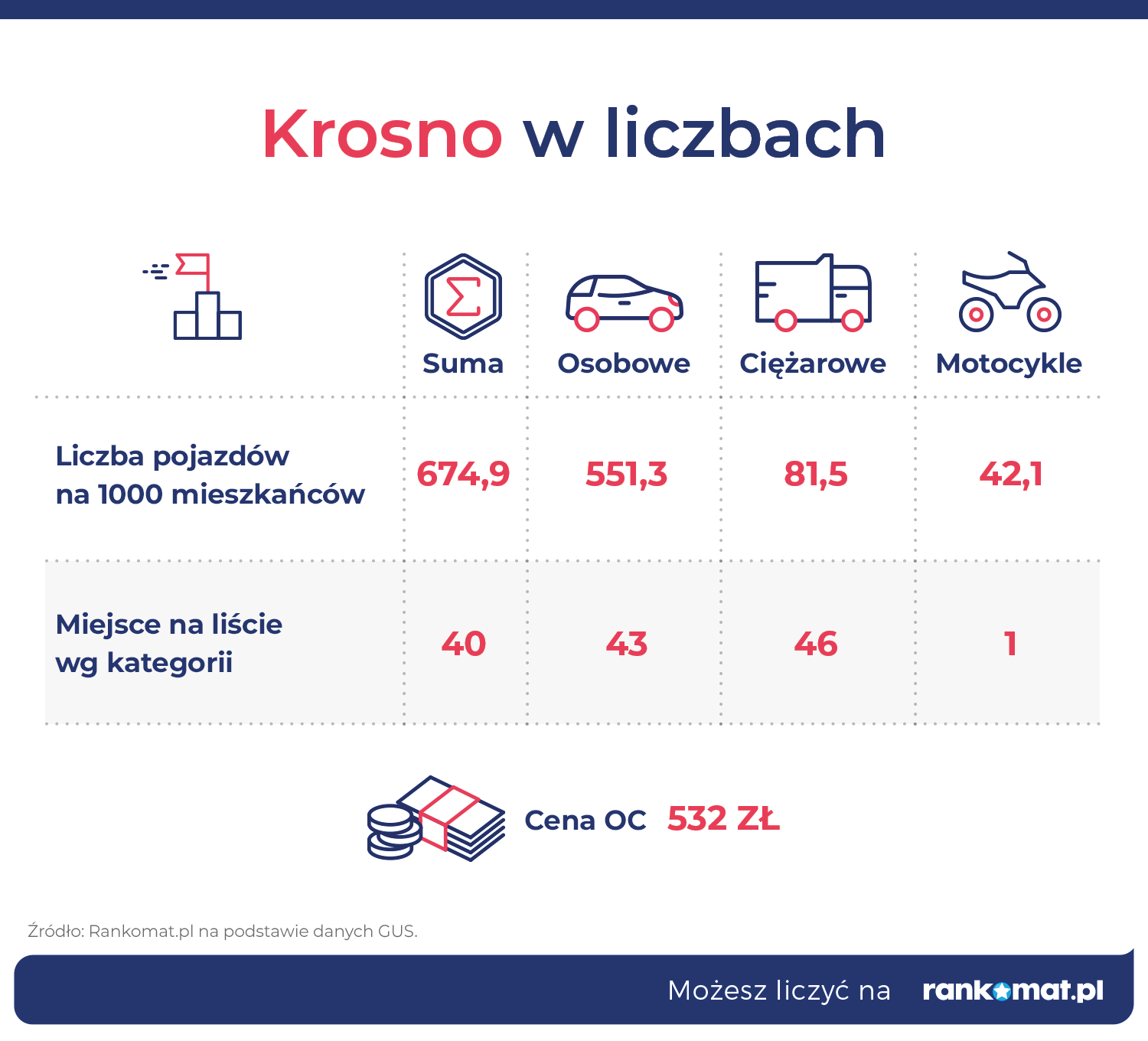 Krosno w liczbach

| | Suma | Osobowe | Ciężarowe | Motocykle |
|---|---|---|---|---|
| Liczba pojazdów na 1000 mieszkańców | 674,9 | 551,3 | 81,5 | 42,1 |
| Miejsce na liście wg kategorii | 40 | 43 | 46 | 1 |

Cena OC 532 ZŁ

Źródło: Rankomat.pl na podstawie danych GUS.

Możesz liczyć na rankomat.pl